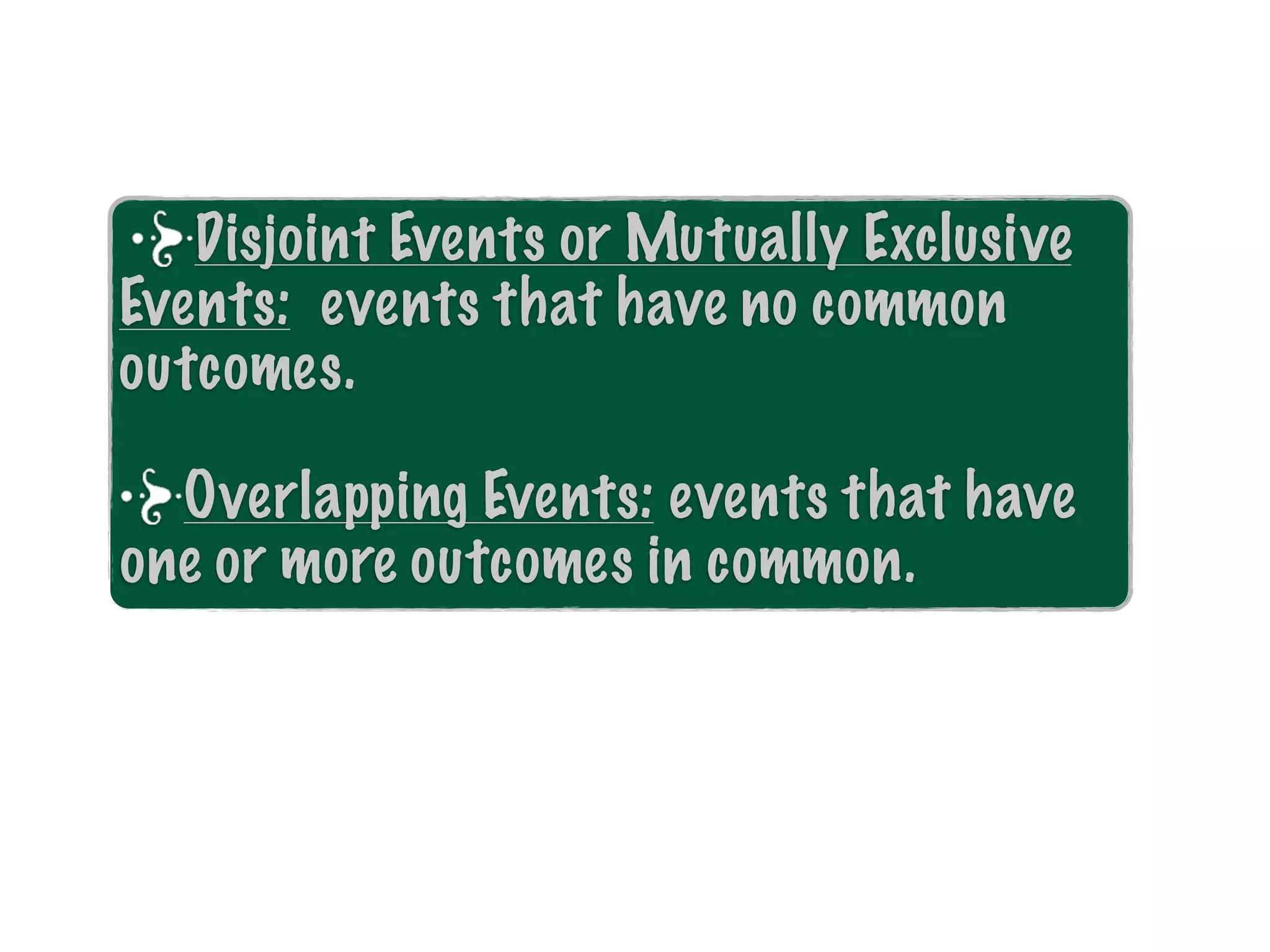 Disjoint Events or Mutually Exclusive Events: events that have no common outcomes.

Overlapping Events: events that have one or more outcomes in common.